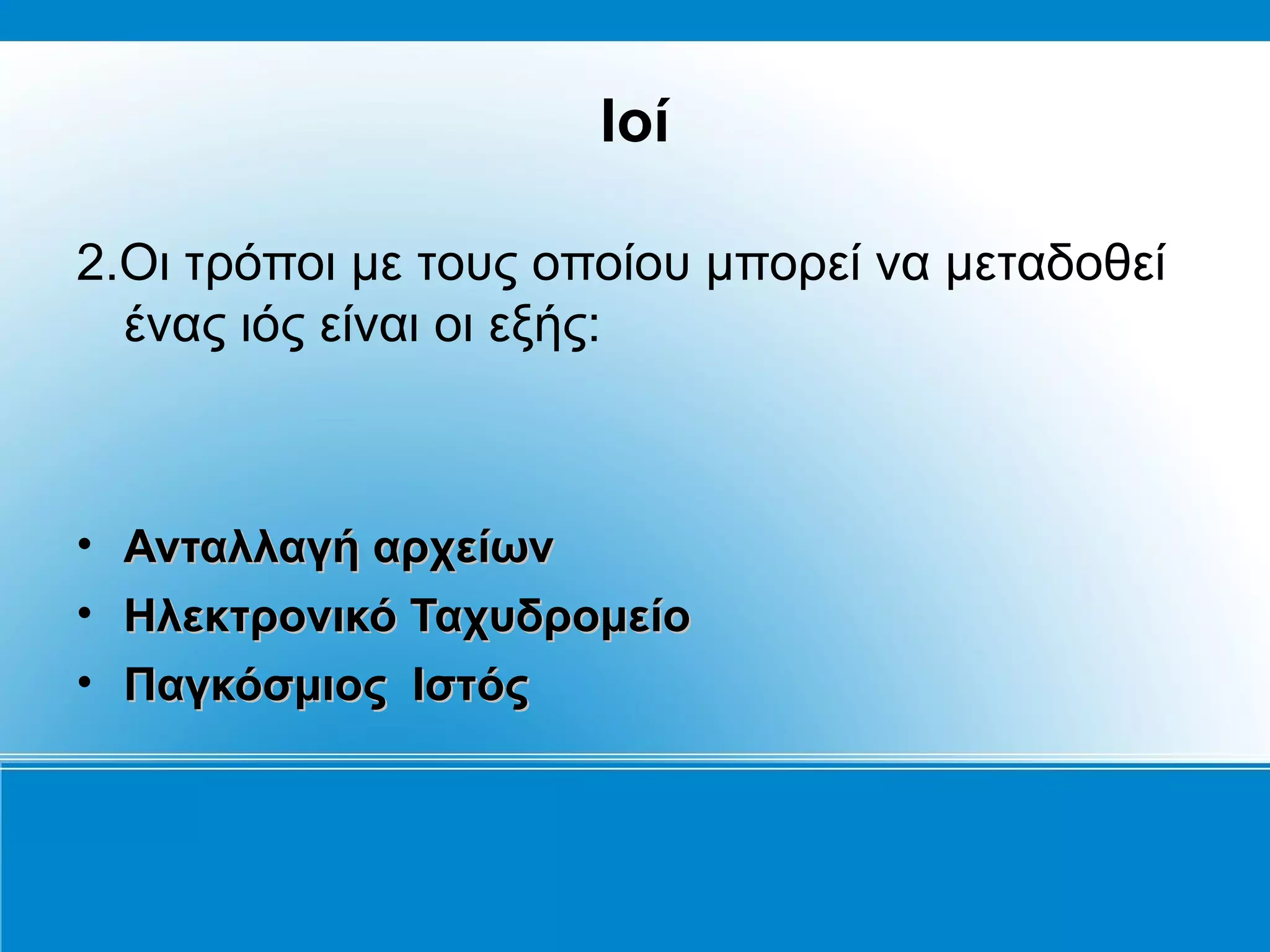 Ιοί

2.Οι τρόποι με τους οποίου μπορεί να μεταδοθεί ένας ιός είναι οι εξής:

• Ανταλλαγή αρχείων
• Ηλεκτρονικό Ταχυδρομείο
• Παγκόσμιος Ιστός